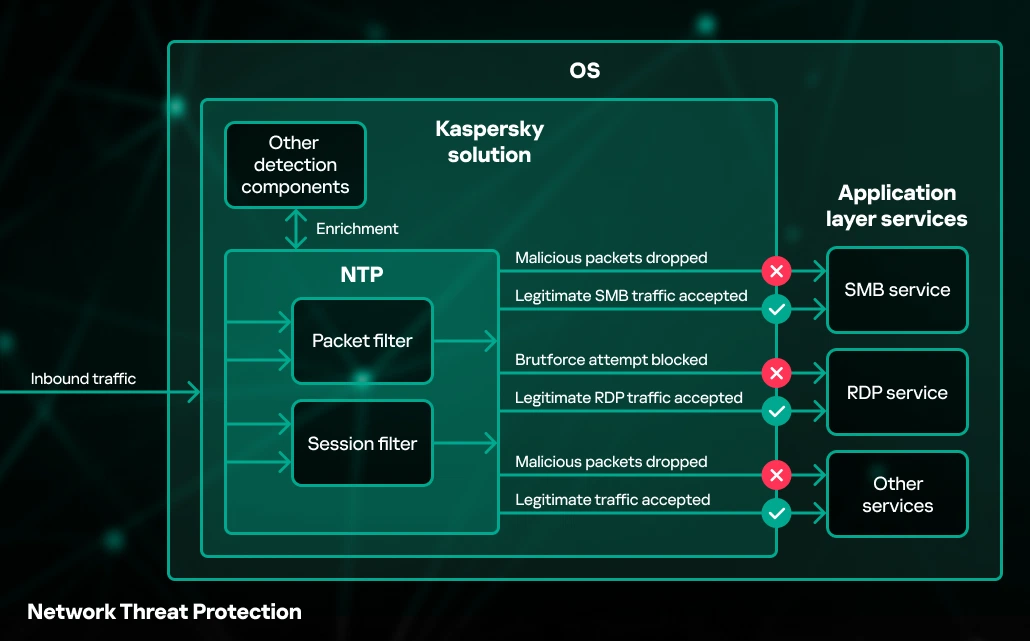 OS

Kaspersky solution

Other detection components

Enrichment

NTP

Packet filter

Session filter

Inbound traffic

Malicious packets dropped

Legitimate SMB traffic accepted

Brutforce attempt blocked

Legitimate RDP traffic accepted

Malicious packets dropped

Legitimate traffic accepted

Application layer services

SMB service

RDP service

Other services

Network Threat Protection